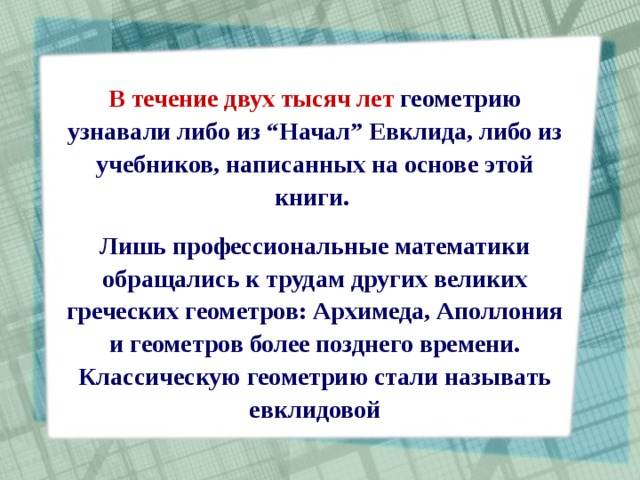 В течение двух тысяч лет геометрию узнавали либо из “Начал” Евклида, либо из учебников, написанных на основе этой книги.

Лишь профессиональные математики обращались к трудам других великих греческих геометров: Архимеда, Аполлония и геометров более позднего времени. Классическую геометрию стали называть евклидовой